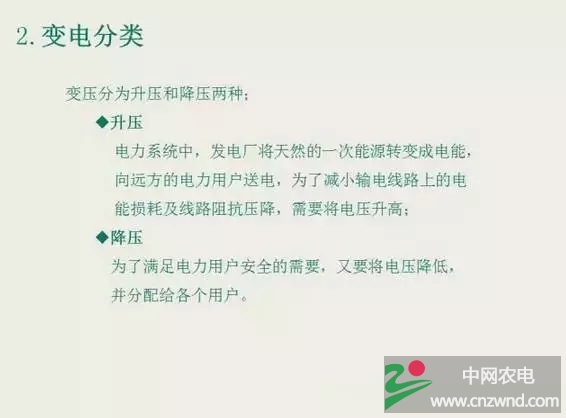 2. 变电分类

变压分为升压和降压两种;

◆升压

电力系统中，发电厂将天然的一次能源转变成电能，向远方的电力用户送电，为了减小输电线路上的电能损耗及线路阻抗压降，需要将电压升高;

◆降压

为了满足电力用户安全的需要，又要将电压降低，并分配给各个用户。

中网农电
www.cnzwnd.com